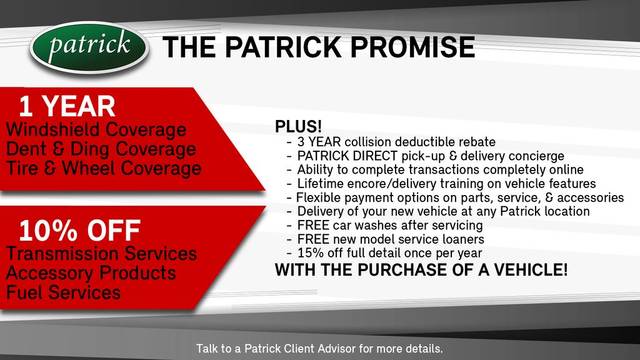 patrick

THE PATRICK PROMISE

1 YEAR
Windshield Coverage
Dent & Ding Coverage
Tire & Wheel Coverage

10% OFF
Transmission Services
Accessory Products
Fuel Services

PLUS!
- 3 YEAR collision deductible rebate
- PATRICK DIRECT pick-up & delivery concierge
- Ability to complete transactions completely online
- Lifetime encore/delivery training on vehicle features
- Flexible payment options on parts, service, & accessories
- Delivery of your new vehicle at any Patrick location
- FREE car washes after servicing
- FREE new model service loaners
- 15% off full detail once per year
WITH THE PURCHASE OF A VEHICLE!

Talk to a Patrick Client Advisor for more details.